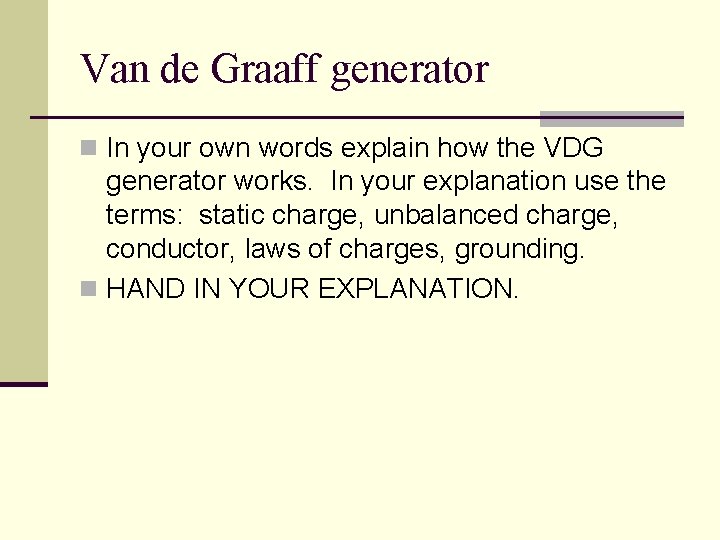 Van de Graaff generator

In your own words explain how the VDG generator works. In your explanation use the terms: static charge, unbalanced charge, conductor, laws of charges, grounding.

HAND IN YOUR EXPLANATION.